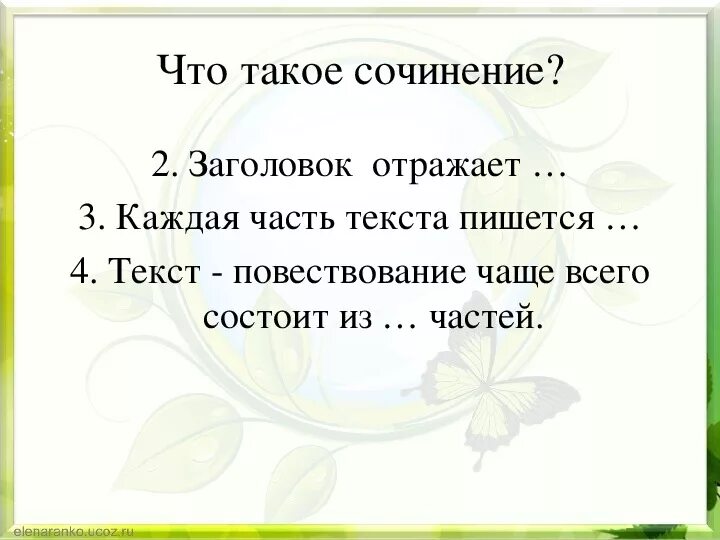 Что такое сочинение?

2. Заголовок отражает …

3. Каждая часть текста пишется …

4. Текст - повествование чаще всего состоит из … частей.

elenaranko.ucoz.ru